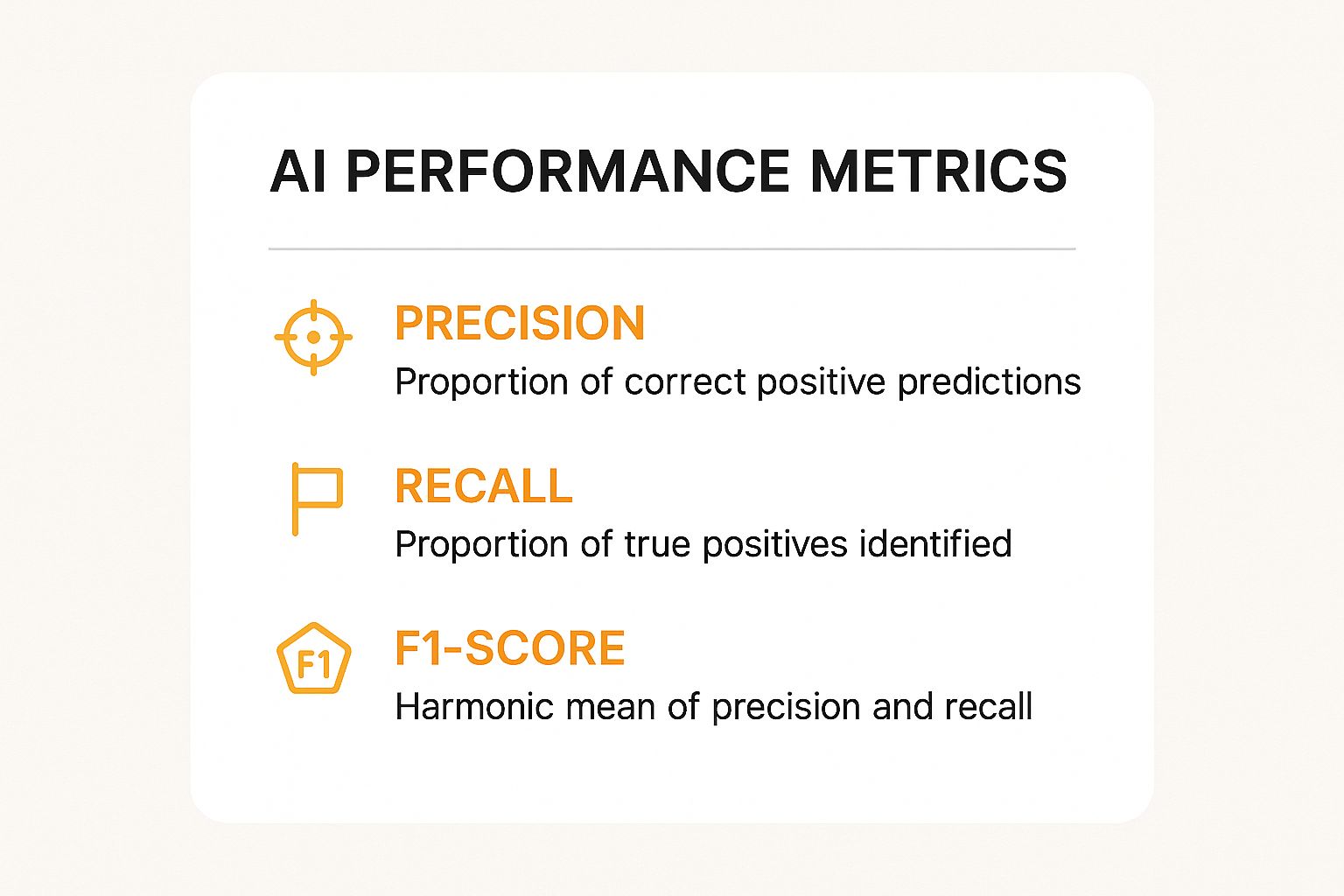 AI PERFORMANCE METRICS

PRECISION
Proportion of correct positive predictions

RECALL
Proportion of true positives identified

F1
F1-SCORE
Harmonic mean of precision and recall